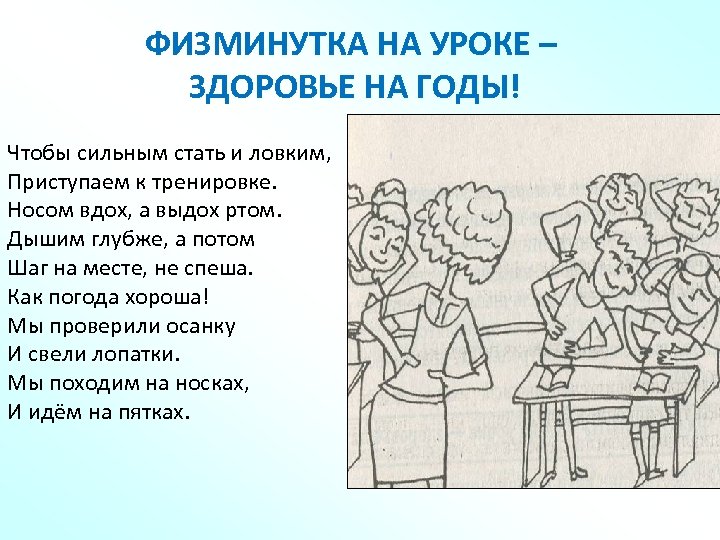 ФИЗМИНУТКА НА УРОКЕ – ЗДОРОВЬЕ НА ГОДЫ!

Чтобы сильным стать и ловким,
Приступаем к тренировке.
Носом вдох, а выдох ртом.
Дышим глубже, а потом
Шаг на месте, не спеша.
Как погода хороша!
Мы проверили осанку
И свели лопатки.
Мы походим на носках,
И идём на пятках.